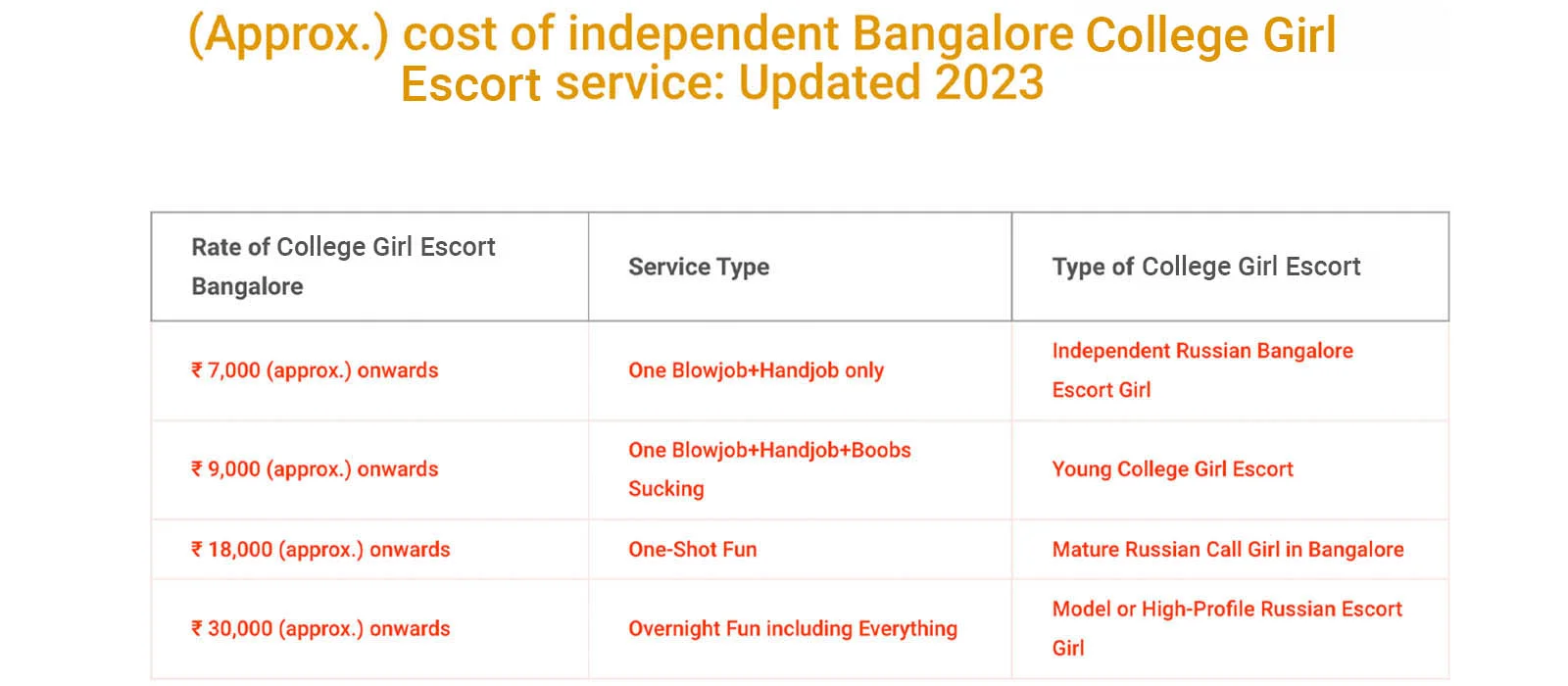 (Approx.) cost of independent Bangalore College Girl Escort service: Updated 2023

| Rate of College Girl Escort Bangalore | Service Type | Type of College Girl Escort |
|---|---|---|
| ₹ 7,000 (approx.) onwards | One Blowjob+Handjob only | Independent Russian Bangalore Escort Girl |
| ₹ 9,000 (approx.) onwards | One Blowjob+Handjob+Boobs Sucking | Young College Girl Escort |
| ₹ 18,000 (approx.) onwards | One-Shot Fun | Mature Russian Call Girl in Bangalore |
| ₹ 30,000 (approx.) onwards | Overnight Fun including Everything | Model or High-Profile Russian Escort Girl |